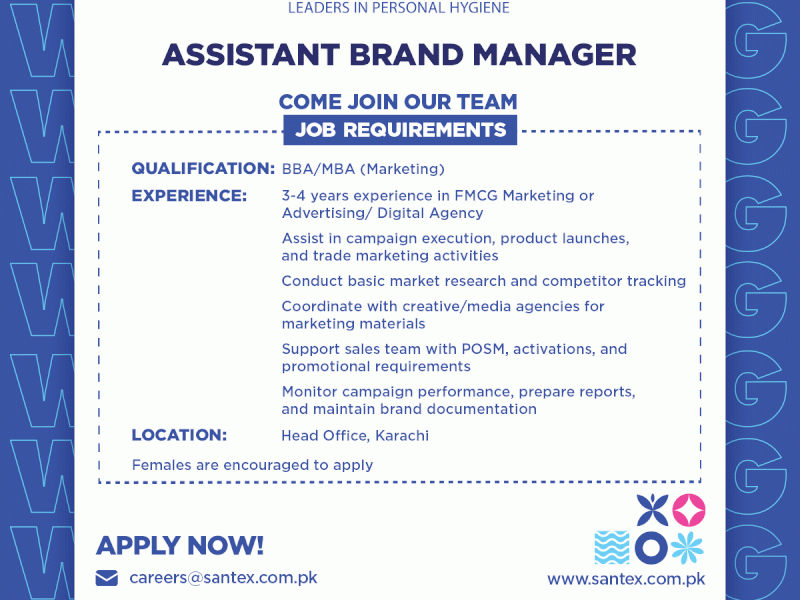 LEADERS IN PERSONAL HYGIENE

ASSISTANT BRAND MANAGER

COME JOIN OUR TEAM

JOB REQUIREMENTS

QUALIFICATION: BBA/MBA (Marketing)

EXPERIENCE: 3-4 years experience in FMCG Marketing or Advertising/ Digital Agency

Assist in campaign execution, product launches, and trade marketing activities

Conduct basic market research and competitor tracking

Coordinate with creative/media agencies for marketing materials

Support sales team with POSM, activations, and promotional requirements

Monitor campaign performance, prepare reports, and maintain brand documentation

LOCATION: Head Office, Karachi

Females are encouraged to apply

APPLY NOW!

careers@santex.com.pk

www.santex.com.pk